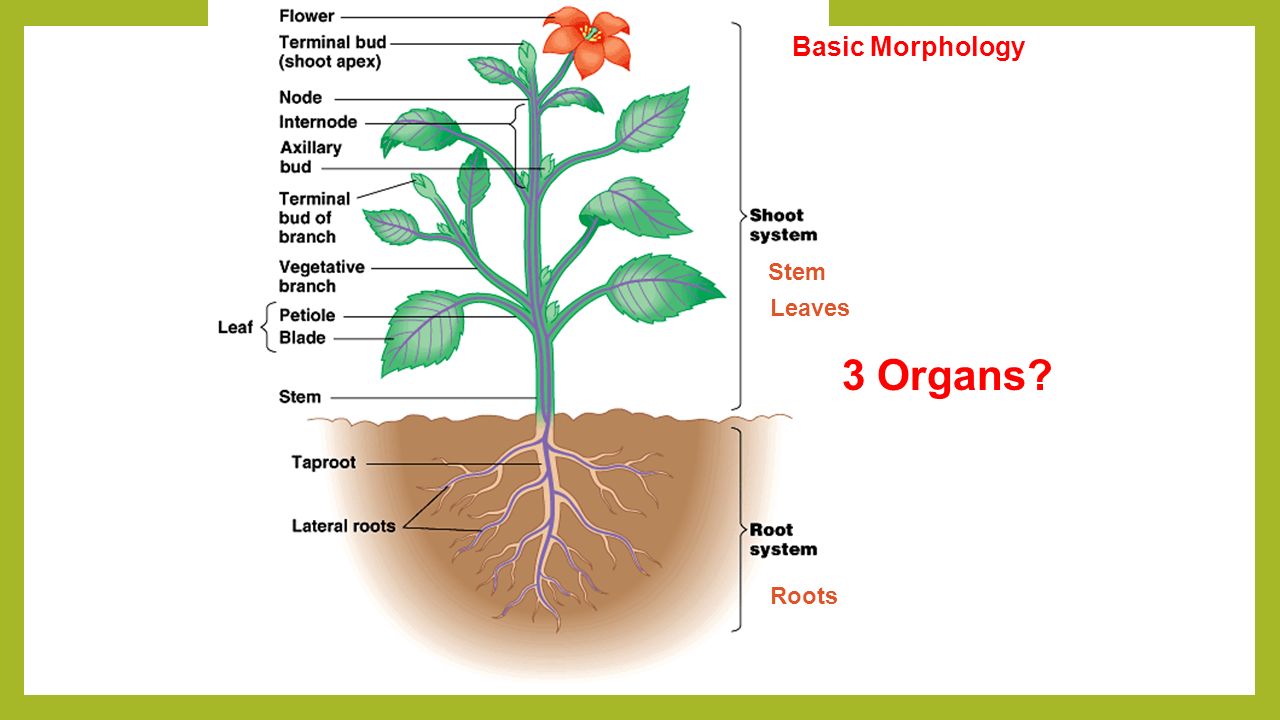 Basic Morphology

Flower
Terminal bud (shoot apex)
Node
Internode
Axillary bud
Terminal bud of branch
Vegetative branch
Leaf
Petiole
Blade
Stem
Taproot
Lateral roots

Shoot system
Stem
Leaves

3 Organs?

Root system
Roots